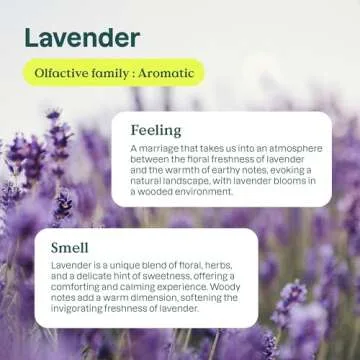 Lavender

Olfactive family : Aromatic

Feeling

A marriage that takes us into an atmosphere between the floral freshness of lavender and the warmth of earthy notes, evoking a natural landscape, with lavender blooms in a wooded environment.

Smell

Lavender is a unique blend of floral, herbs, and a delicate hint of sweetness, offering a comforting and calming experience. Woody notes add a warm dimension, softening the invigorating freshness of lavender.